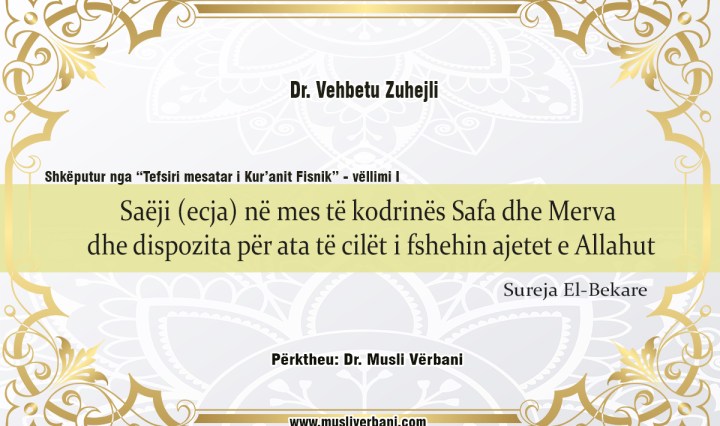 Dr. Vehbetu Zuhejli

Shkëputur nga “Tefsiri mesatar i Kur’anit Fisnik” - vëllimi I

Saëji (ecja) në mes të kodrinës Safa dhe Merva dhe dispozita për ata të cilët i fshehin ajetet e Allahut

Sureja El-Bekare

Përktheu: Dr. Musli Vërbani

www.musliverbani.com